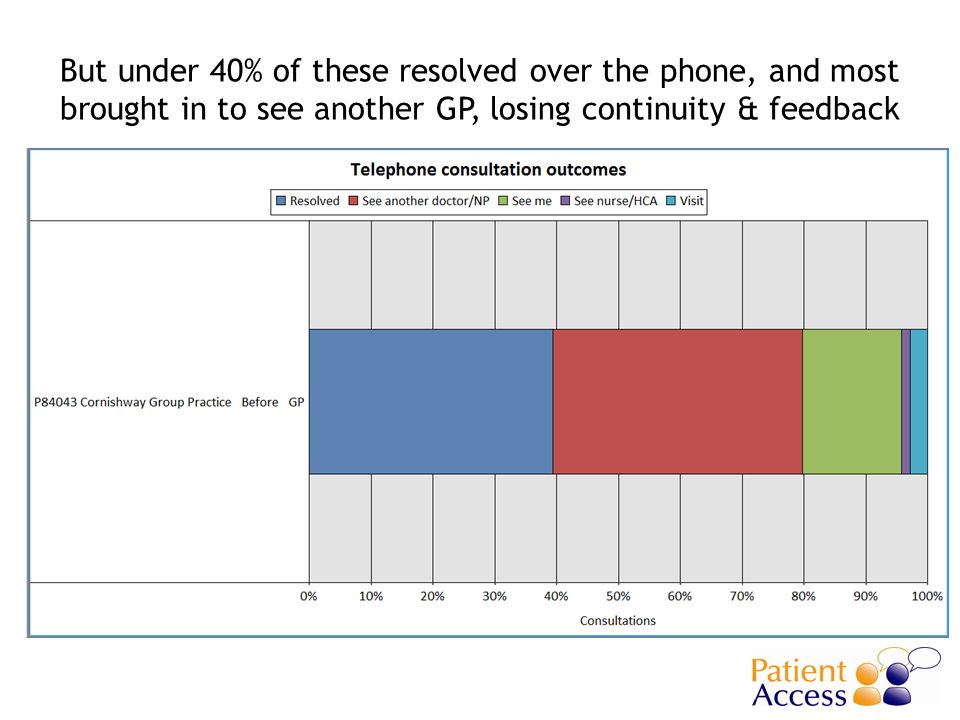 But under 40% of these resolved over the phone, and most brought in to see another GP, losing continuity & feedback

Telephone consultation outcomes

Resolved See another doctor/NP See me See nurse/HCA Visit

P84043 Cornishway Group Practice Before GP

0% 10% 20% 30% 40% 50% 60% 70% 80% 90% 100%

Consultations

Patient Access